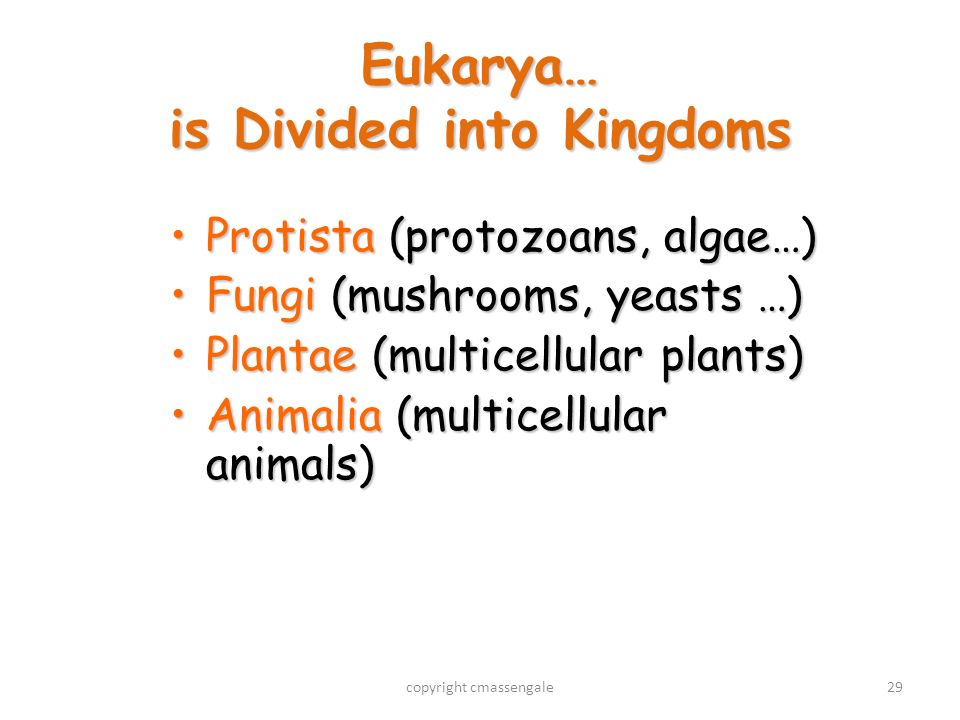 Eukarya…
is Divided into Kingdoms

• Protista (protozoans, algae…)
• Fungi (mushrooms, yeasts …)
• Plantae (multicellular plants)
• Animalia (multicellular animals)

copyright cmassengale

29